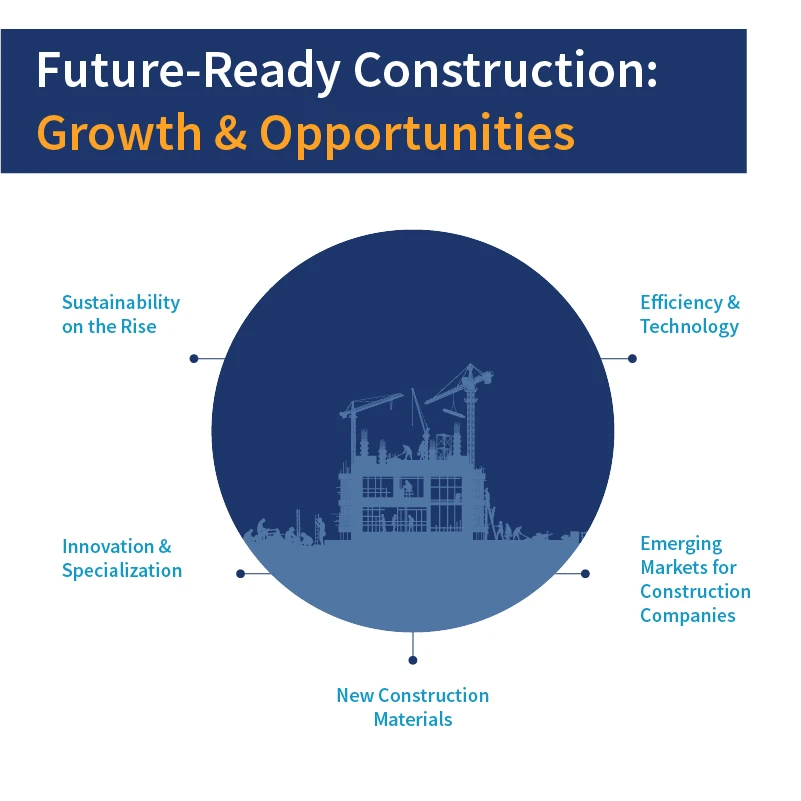 Future-Ready Construction:
Growth & Opportunities

Sustainability on the Rise

Efficiency & Technology

Innovation & Specialization

Emerging Markets for Construction Companies

New Construction Materials